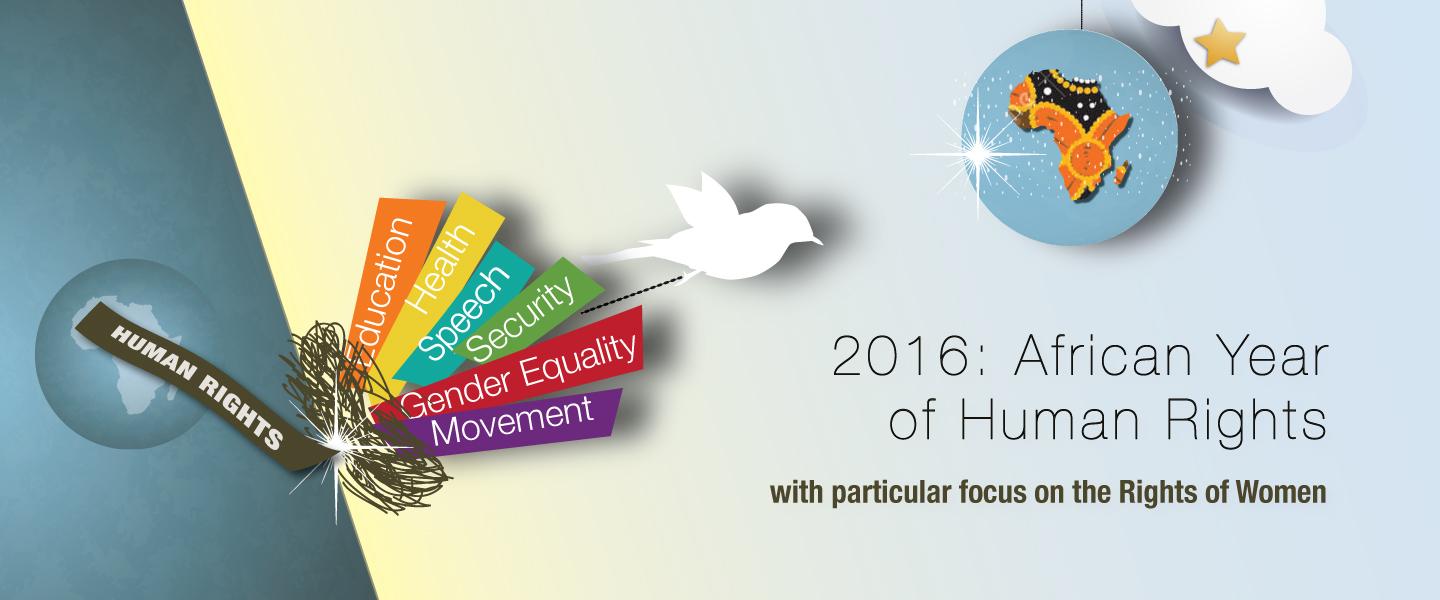 HUMAN RIGHTS

Education
Health
Speech
Security
Gender Equality
Movement

2016: African Year of Human Rights

with particular focus on the Rights of Women